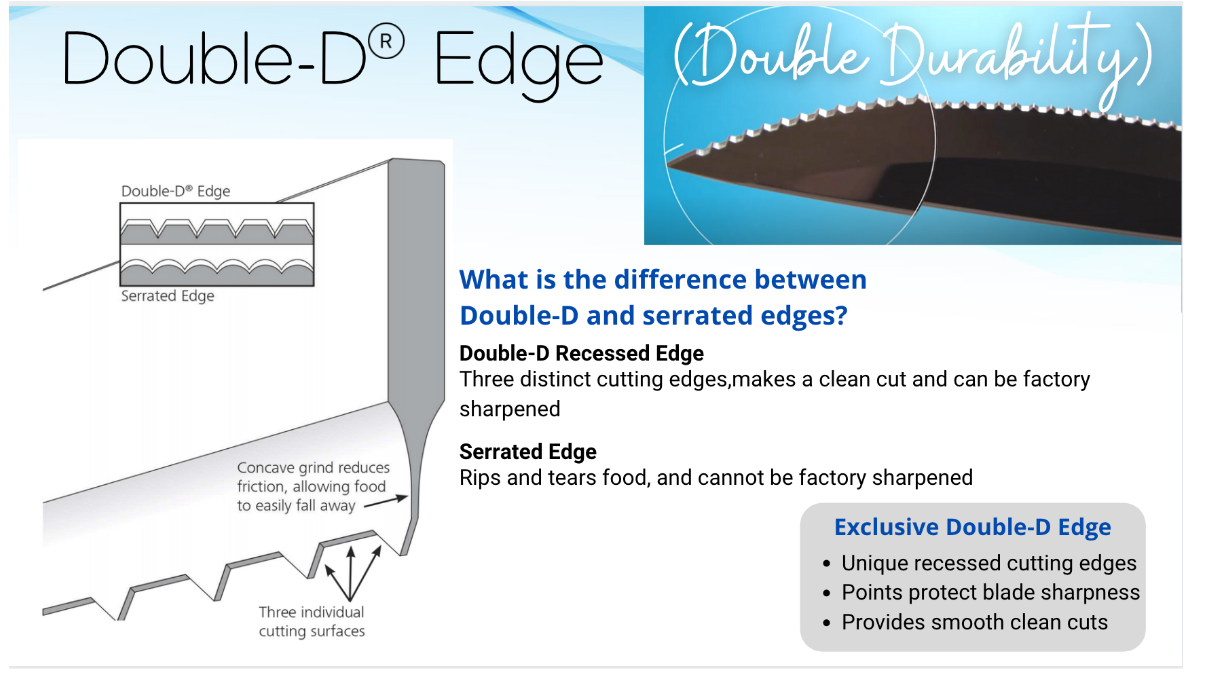 Double-D® Edge

(Double Durability)

Double-D® Edge

Serrated Edge

Concave grind reduces friction, allowing food to easily fall away

Three individual cutting surfaces

What is the difference between Double-D and serrated edges?

Double-D Recessed Edge
Three distinct cutting edges,makes a clean cut and can be factory sharpened

Serrated Edge
Rips and tears food, and cannot be factory sharpened

Exclusive Double-D Edge
• Unique recessed cutting edges
• Points protect blade sharpness
• Provides smooth clean cuts